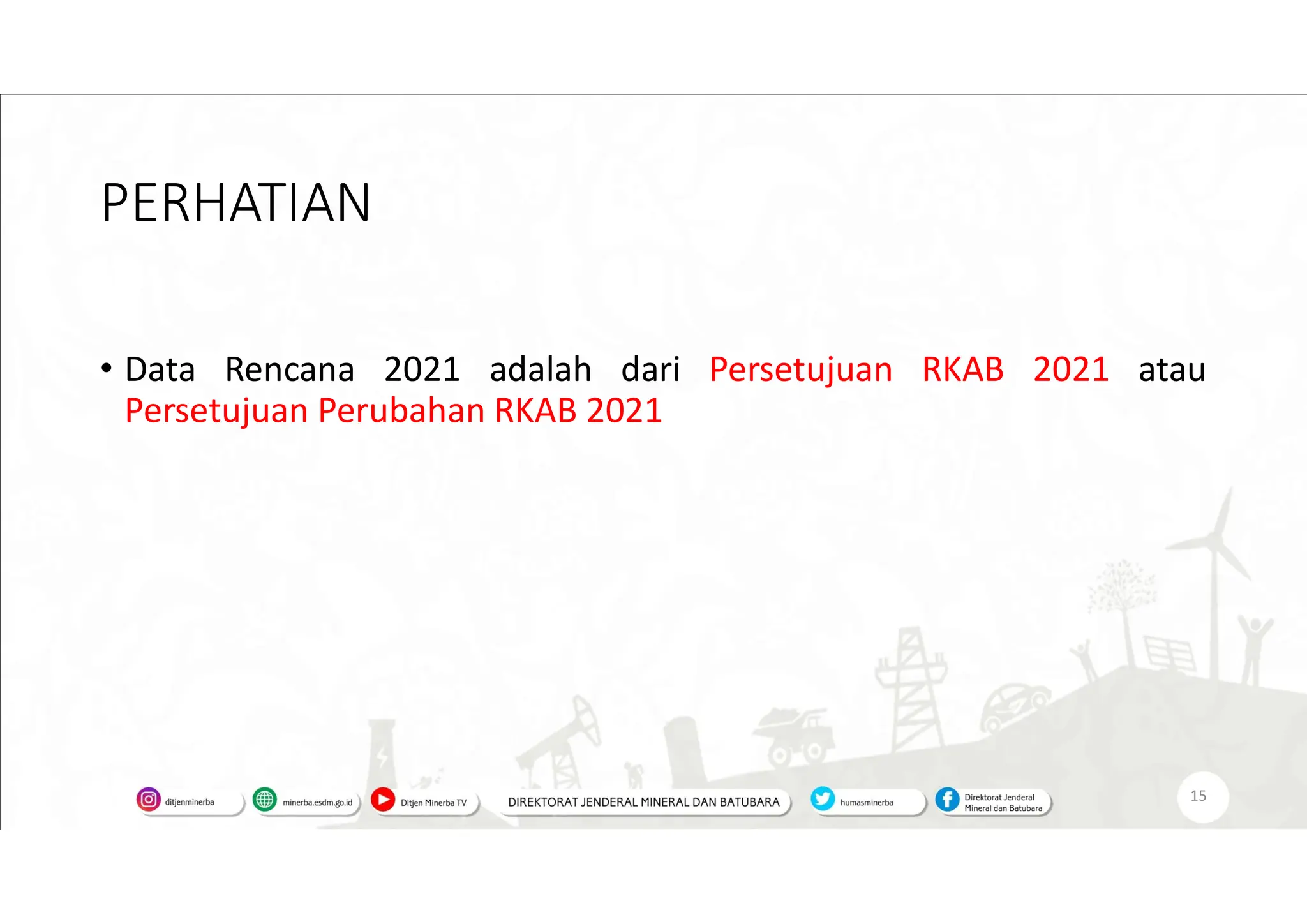 PERHATIAN

• Data Rencana 2021 adalah dari Persetujuan RKAB 2021 atau Persetujuan Perubahan RKAB 2021

ditjenminerba
minerba.esdm.go.id
Ditjen Minerba TV
DIREKTORAT JENDERAL MINERAL DAN BATUBARA
humasminerba
Direktorat Jenderal Mineral dan Batubara

15